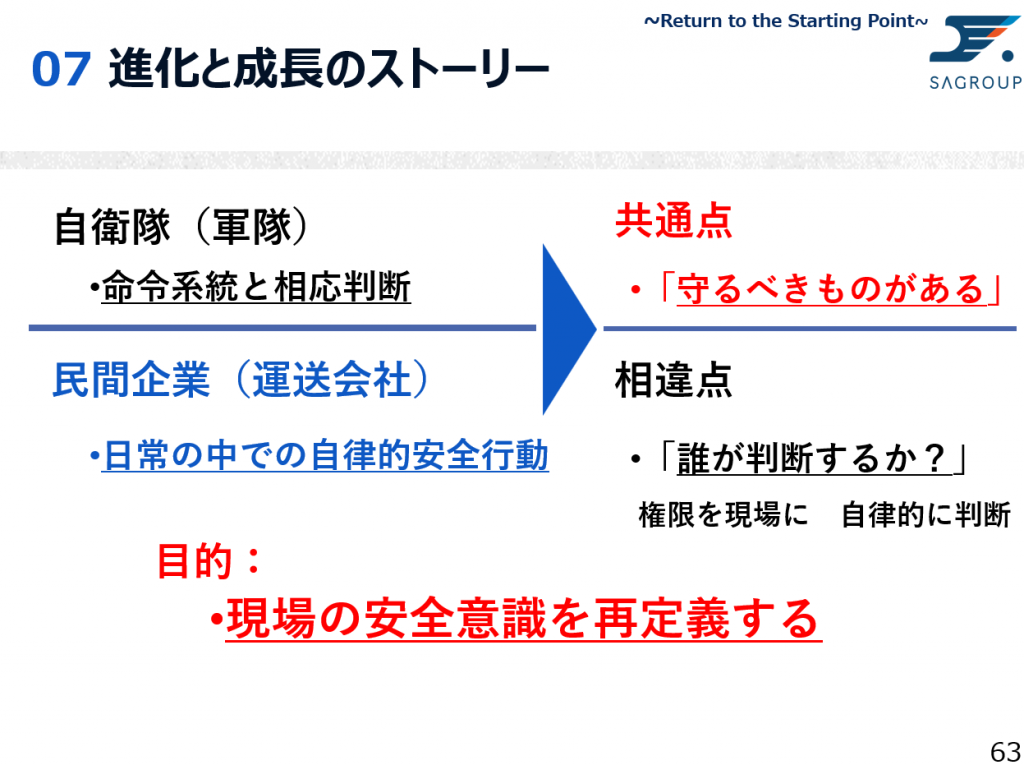 ~Return to the Starting Point~

SAGROUP

07 進化と成長のストーリー

自衛隊（軍隊）

•命令系統と相応判断

民間企業（運送会社）

•日常の中での自律的安全行動

共通点

•「守るべきものがある」

相違点

•「誰が判断するか？」

権限を現場に　自律的に判断

目的：

•現場の安全意識を再定義する

63